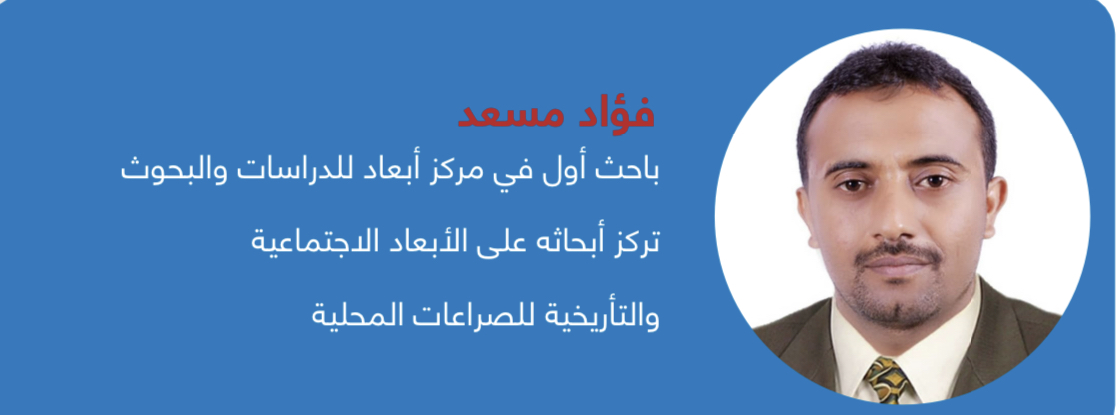 فؤاد مسعد

باحث أول في مركز أبعاد للدراسات والبحوث

تركز أبحاثه على الأبعاد الاجتماعية

والتأريخية للصراعات المحلية